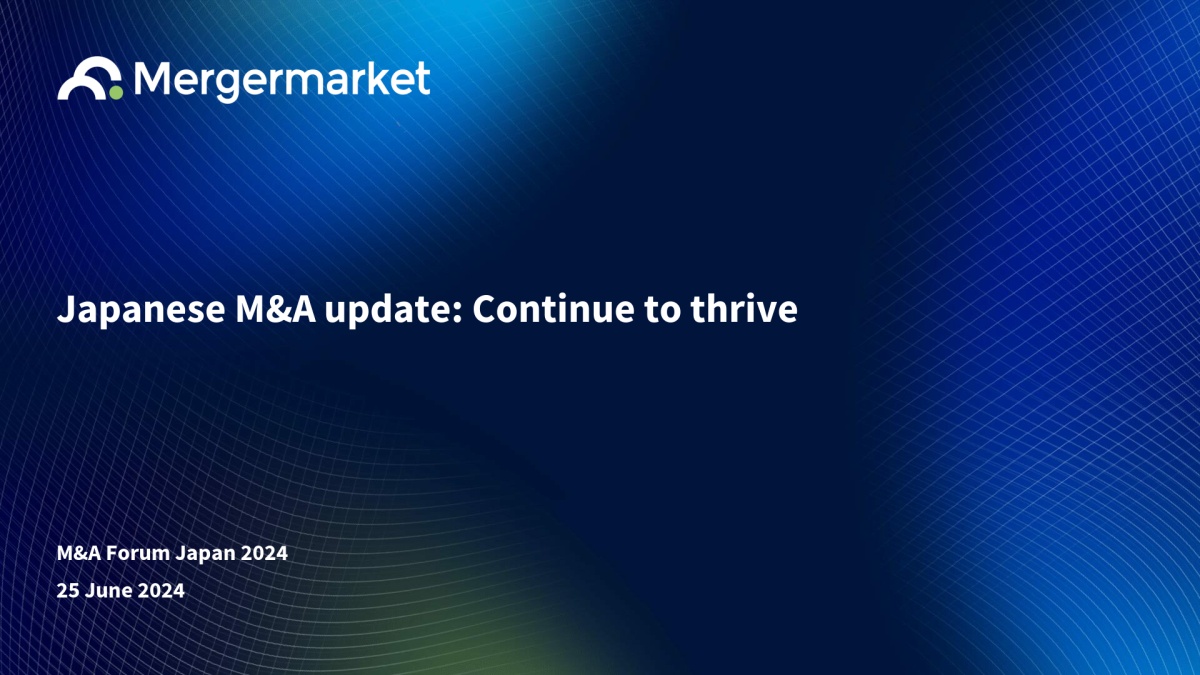 Mergermarket

Japanese M&A update: Continue to thrive

M&A Forum Japan 2024

25 June 2024